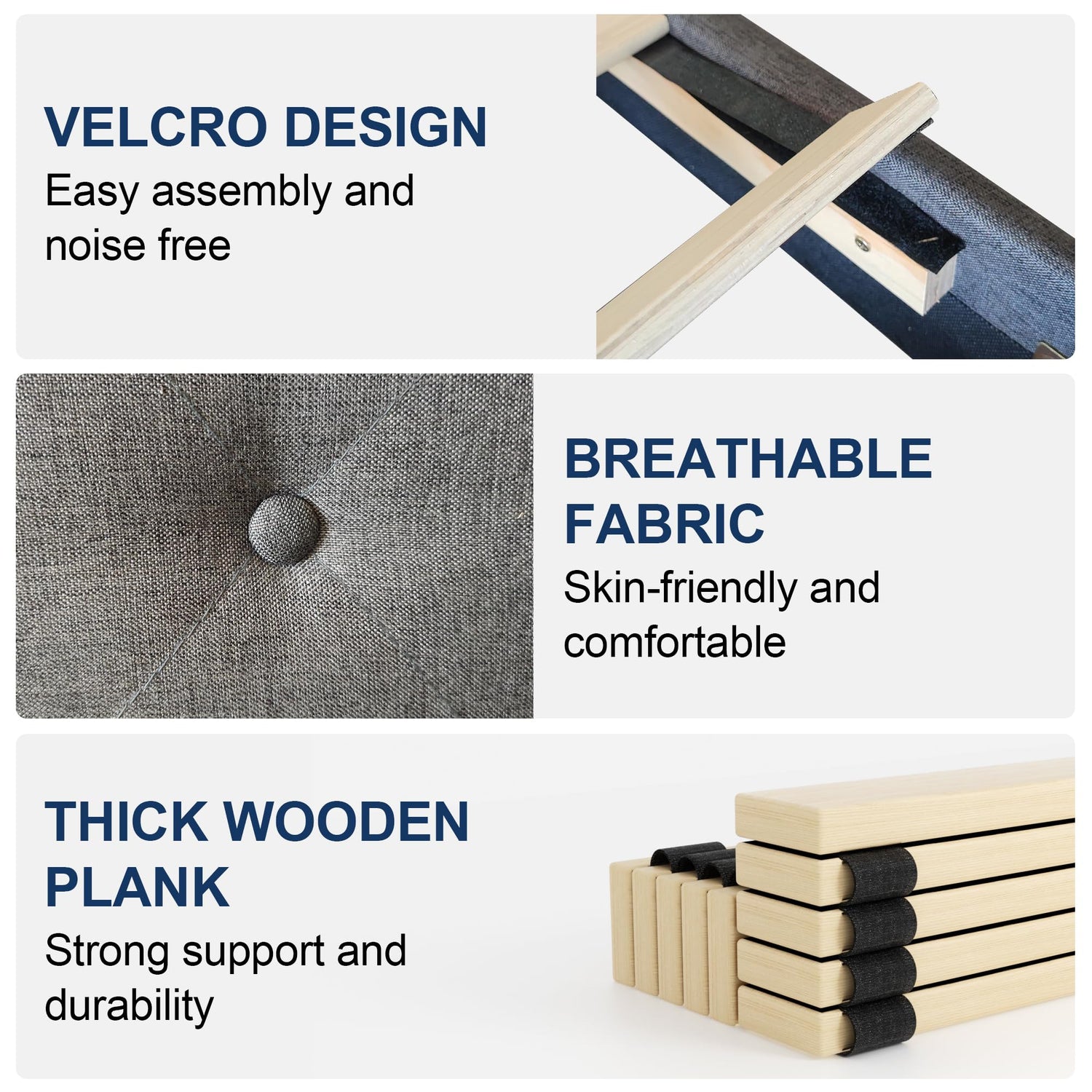 VELCRO DESIGN
Easy assembly and noise free

BREATHABLE FABRIC
Skin-friendly and comfortable

THICK WOODEN PLANK
Strong support and durability